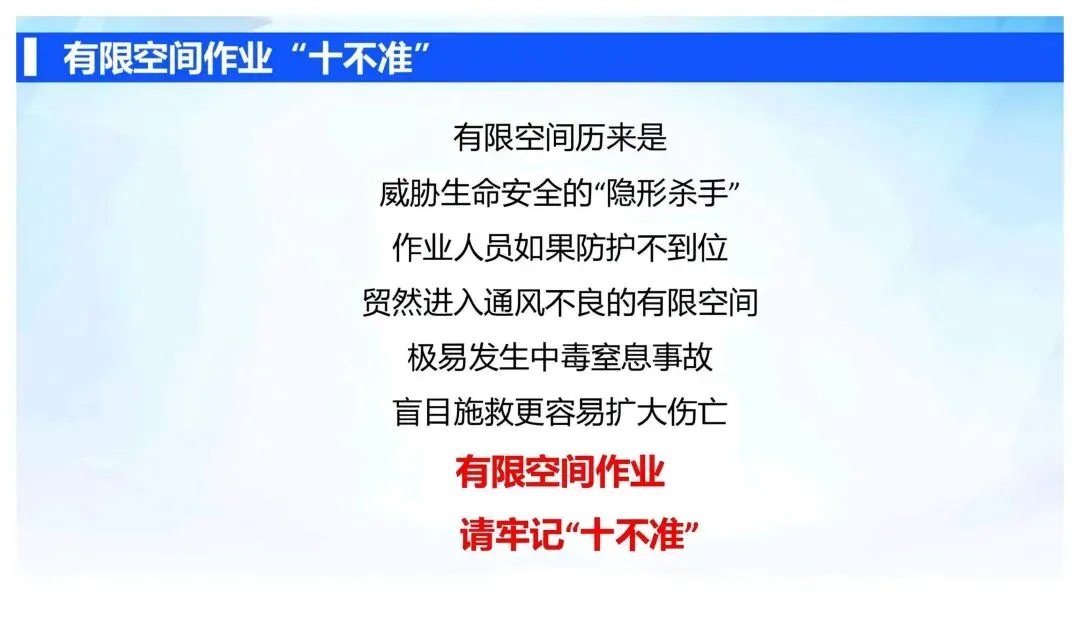 有限空间作业“十不准”

有限空间历来是
威胁生命安全的“隐形杀手”
作业人员如果防护不到位
贸然进入通风不良的有限空间
极易发生中毒窒息事故
盲目施救更容易扩大伤亡

有限空间作业
请牢记“十不准”